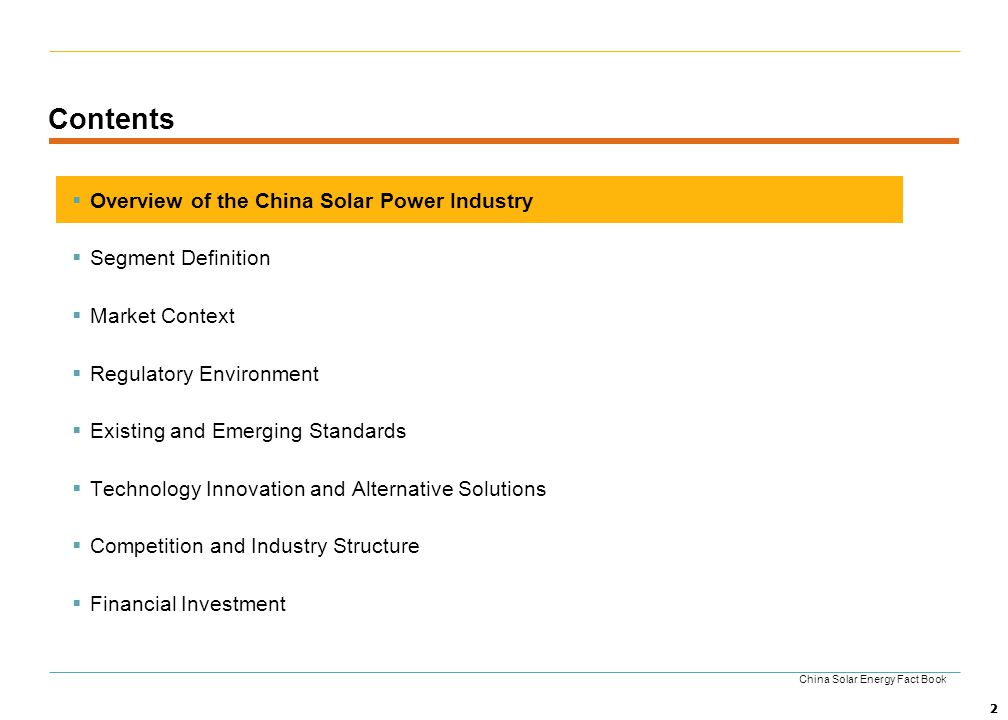 Contents

▪ Overview of the China Solar Power Industry

▪ Segment Definition

▪ Market Context

▪ Regulatory Environment

▪ Existing and Emerging Standards

▪ Technology Innovation and Alternative Solutions

▪ Competition and Industry Structure

▪ Financial Investment

China Solar Energy Fact Book

2